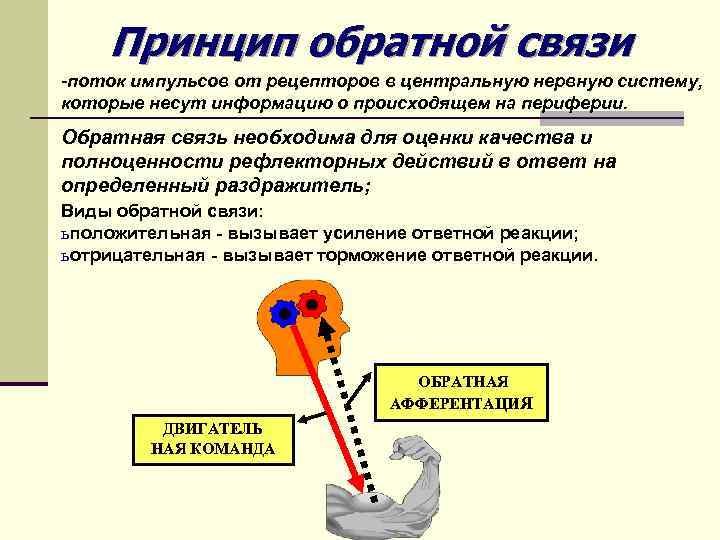 Принцип обратной связи

-поток импульсов от рецепторов в центральную нервную систему, которые несут информацию о происходящем на периферии.

Обратная связь необходима для оценки качества и полноценности рефлекторных действий в ответ на определенный раздражитель;

Виды обратной связи:
ьположительная - вызывает усиление ответной реакции;
ьотрицательная - вызывает торможение ответной реакции.

ОБРАТНАЯ АФФЕРЕНТАЦИЯ

ДВИГАТЕЛЬ НАЯ КОМАНДА